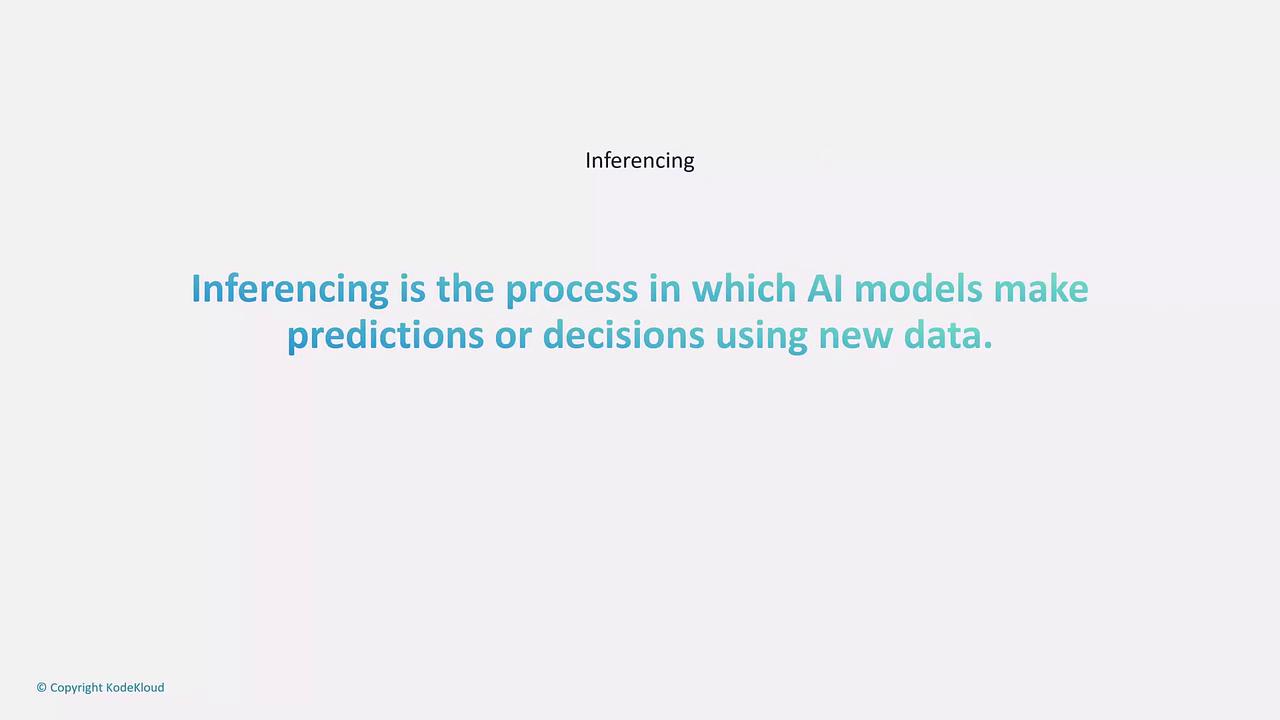 Inferencing

Inferencing is the process in which AI models make predictions or decisions using new data.

© Copyright KodeKloud